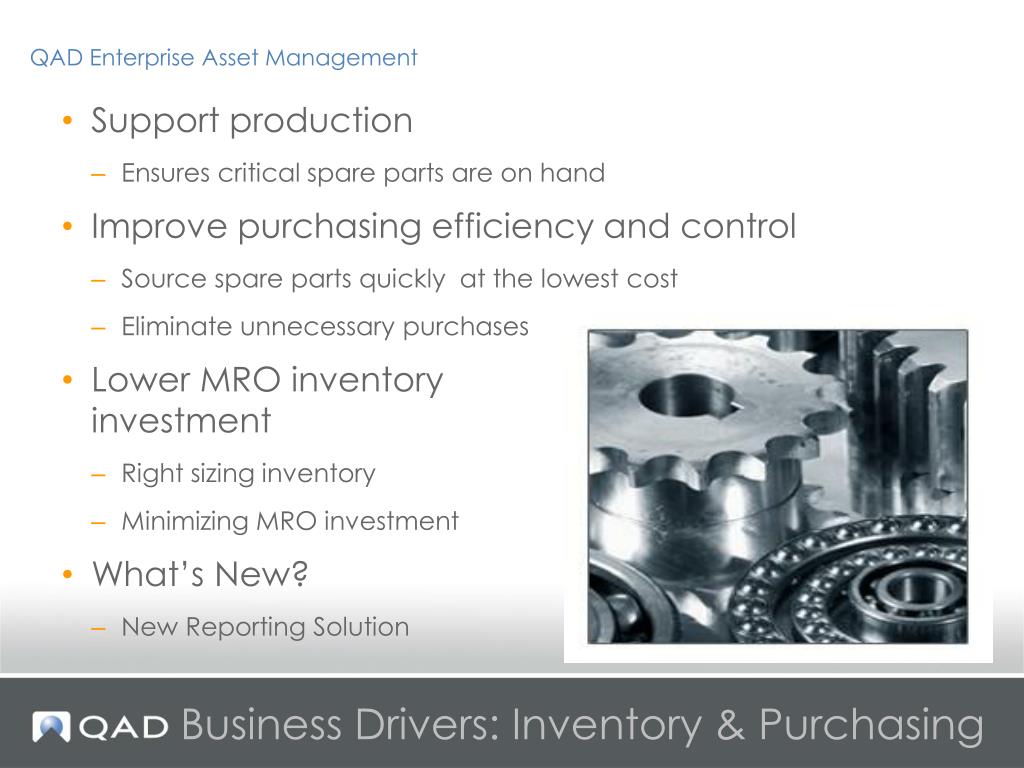 QAD Enterprise Asset Management

• Support production
– Ensures critical spare parts are on hand

• Improve purchasing efficiency and control
– Source spare parts quickly at the lowest cost
– Eliminate unnecessary purchases

• Lower MRO inventory investment
– Right sizing inventory
– Minimizing MRO investment

• What's New?
– New Reporting Solution

QAD Business Drivers: Inventory & Purchasing